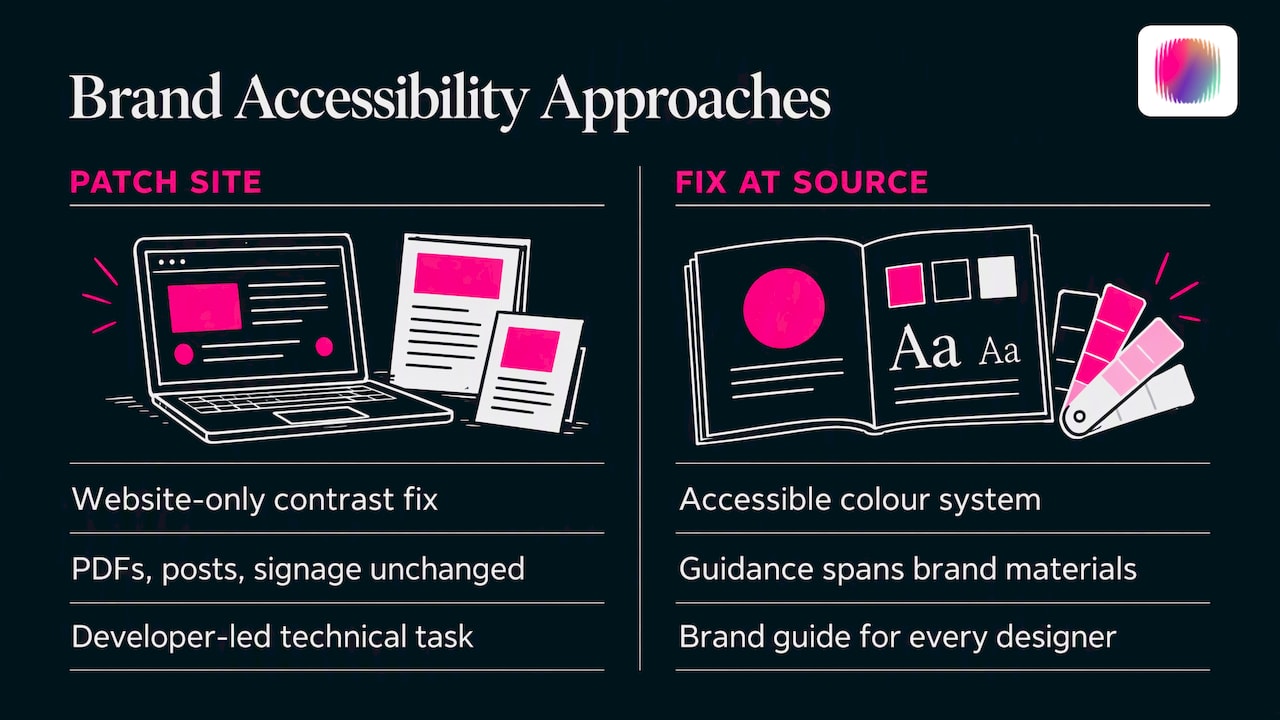 Brand Accessibility Approaches

PATCH SITE

Website-only contrast fix

PDFs, posts, signage unchanged

Developer-led technical task

FIX AT SOURCE

Aa Aa

Accessible colour system

Guidance spans brand materials

Brand guide for every designer